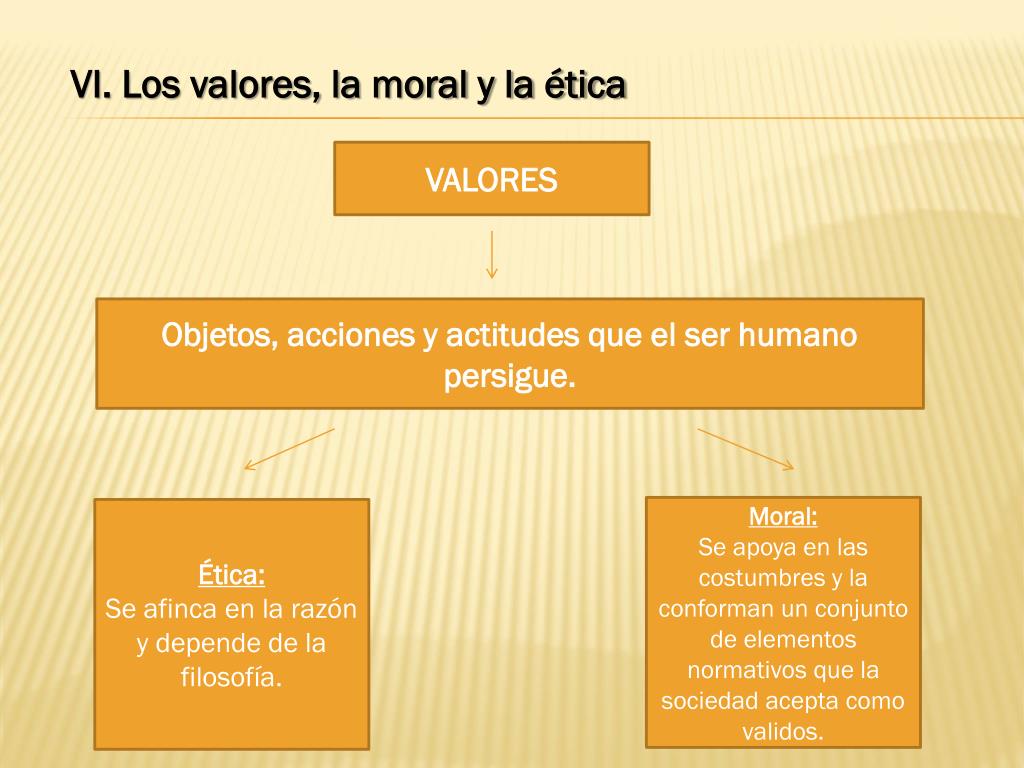 VI. Los valores, la moral y la ética

VALORES

Objetos, acciones y actitudes que el ser humano persigue.

Ética:
Se afinca en la razón y depende de la filosofía.

Moral:
Se apoya en las costumbres y la conforman un conjunto de elementos normativos que la sociedad acepta como validos.